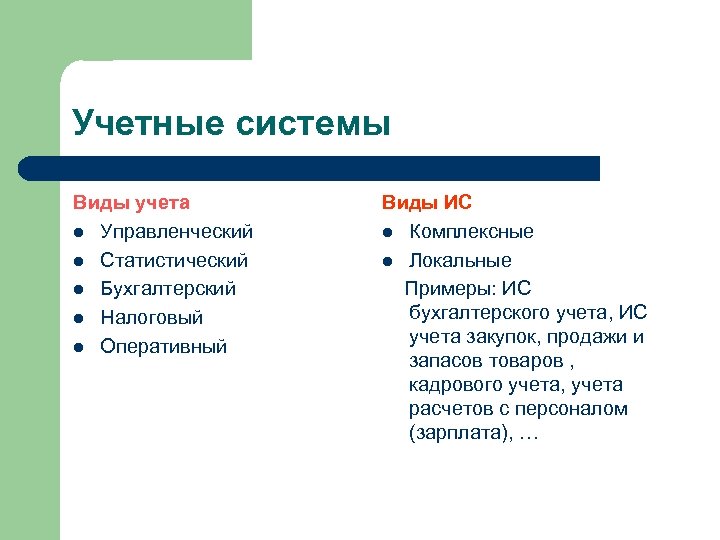 Учетные системы

Виды учета

- Управленческий
- Статистический
- Бухгалтерский
- Налоговый
- Оперативный

Виды ИС

- Комплексные
- Локальные

Примеры: ИС бухгалтерского учета, ИС учета закупок, продажи и запасов товаров , кадрового учета, учета расчетов с персоналом (зарплата), …